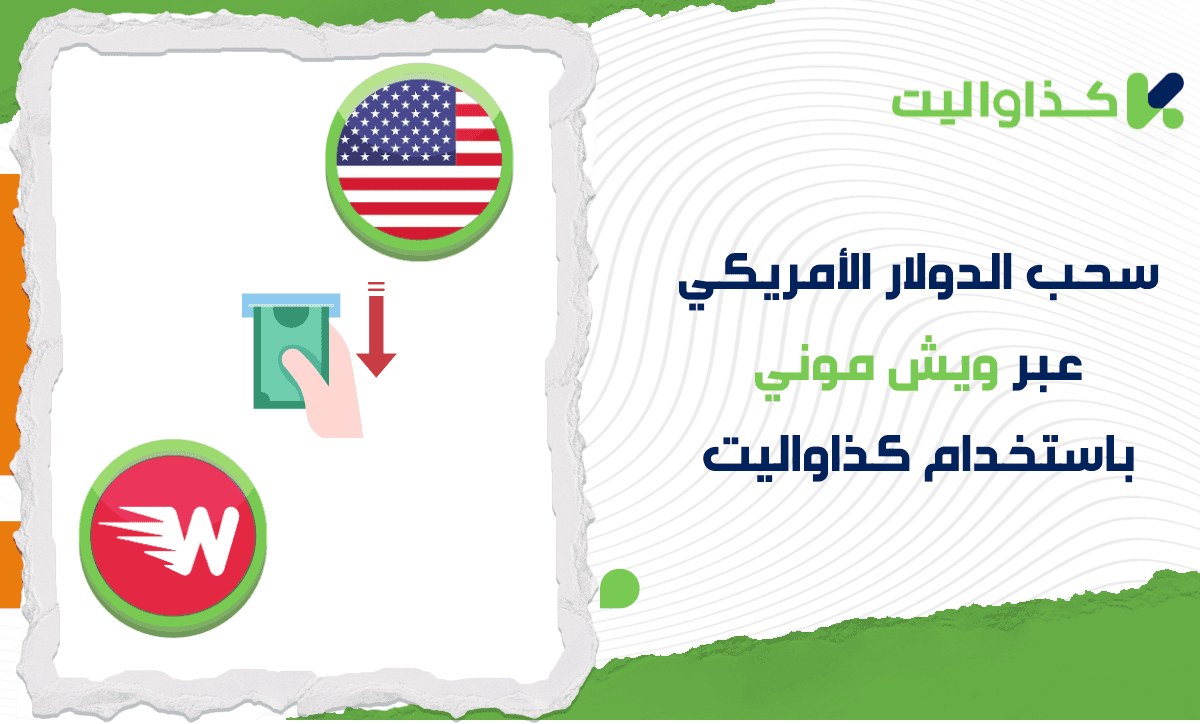 كذاواليت

سحب الدولار الأمريكي
عبر ويش موني
باستخدام كذاواليت